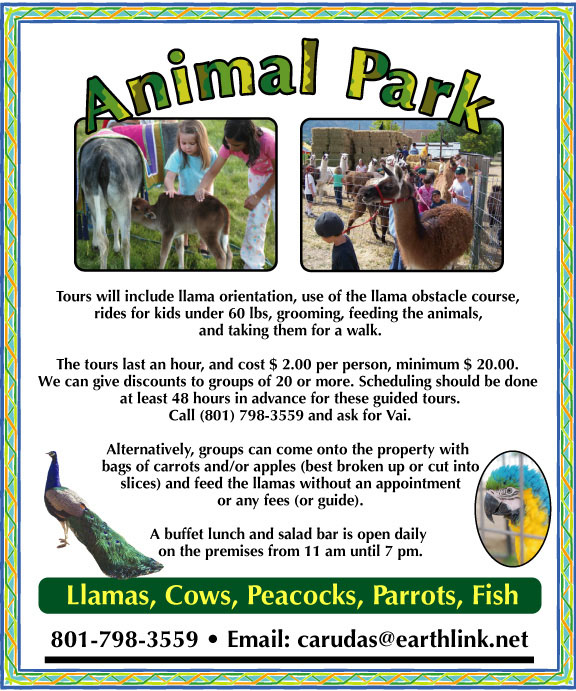 Animal Park

Tours will include llama orientation, use of the llama obstacle course, rides for kids under 60 lbs, grooming, feeding the animals, and taking them for a walk.

The tours last an hour, and cost $ 2.00 per person, minimum $ 20.00. We can give discounts to groups of 20 or more. Scheduling should be done at least 48 hours in advance for these guided tours. Call (801) 798-3559 and ask for Vai.

Alternatively, groups can come onto the property with bags of carrots and/or apples (best broken up or cut into slices) and feed the llamas without an appointment or any fees (or guide).

A buffet lunch and salad bar is open daily on the premises from 11 am until 7 pm.

Llamas, Cows, Peacocks, Parrots, Fish

801-798-3559 • Email: carudas@earthlink.net